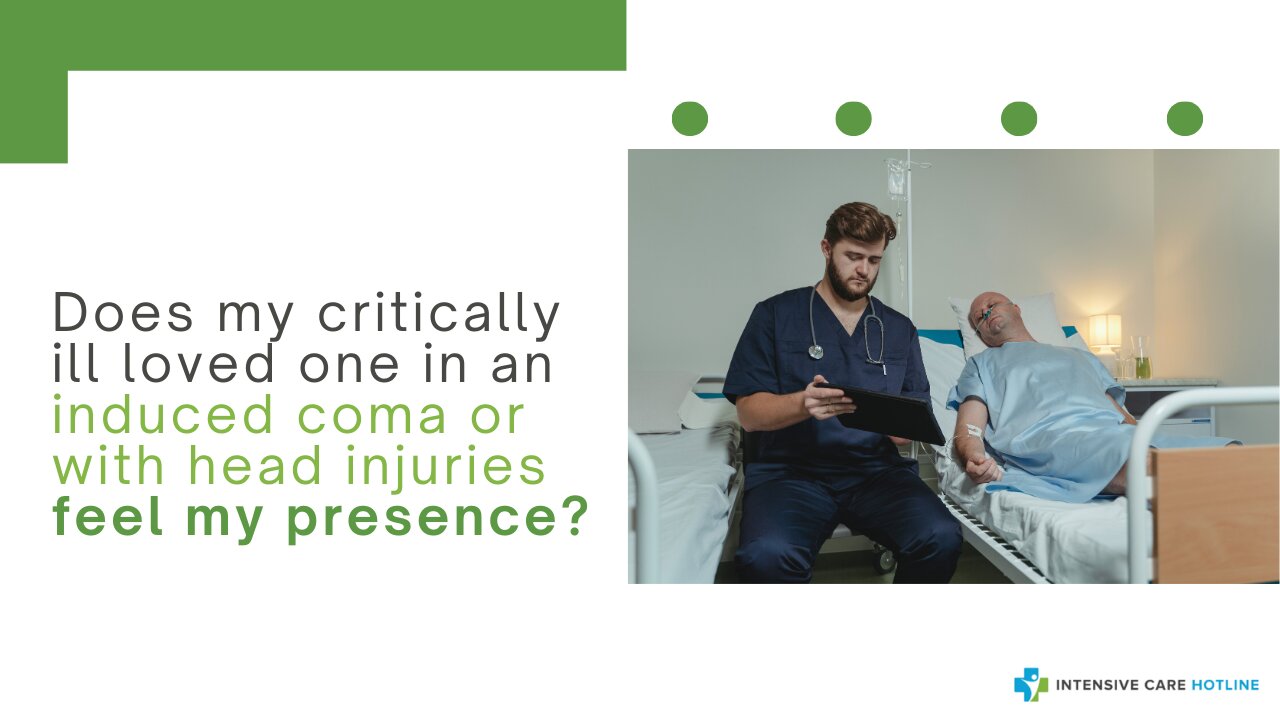 Does my critically ill loved one in an induced coma or with head injuries feel my presence?

INTENSIVE CARE HOTLINE